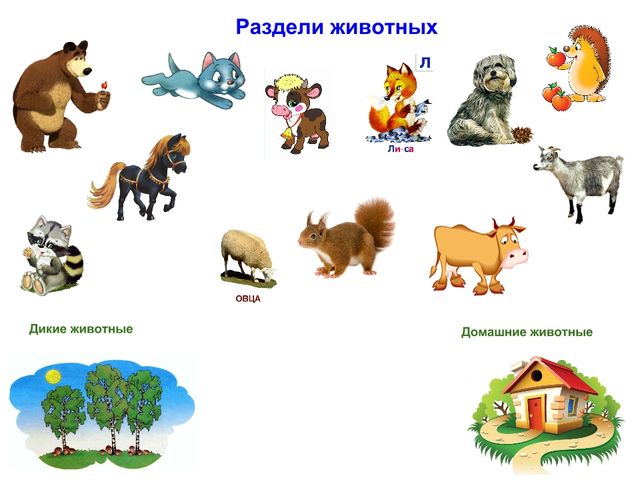 Раздели животных

Л

Ли-са

ОВЦА

Дикие животные

Домашние животные